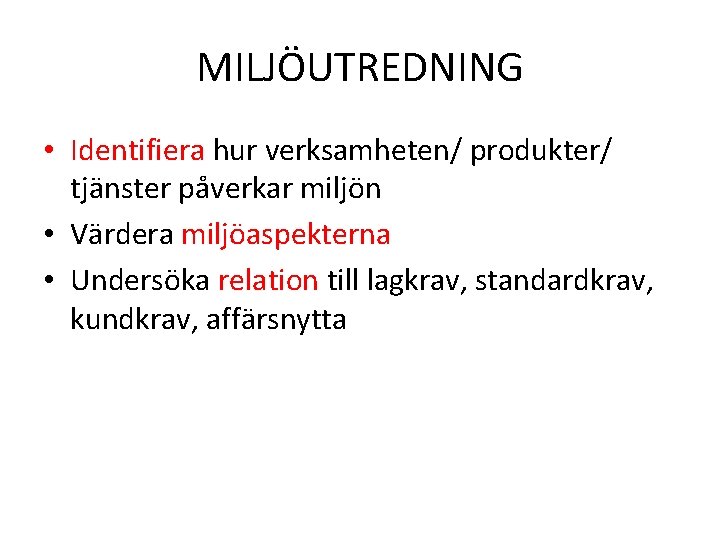 MILJÖUTREDNING

• Identifiera hur verksamheten/ produkter/ tjänster påverkar miljön
• Värdera miljöaspekterna
• Undersöka relation till lagkrav, standardkrav, kundkrav, affärsnytta